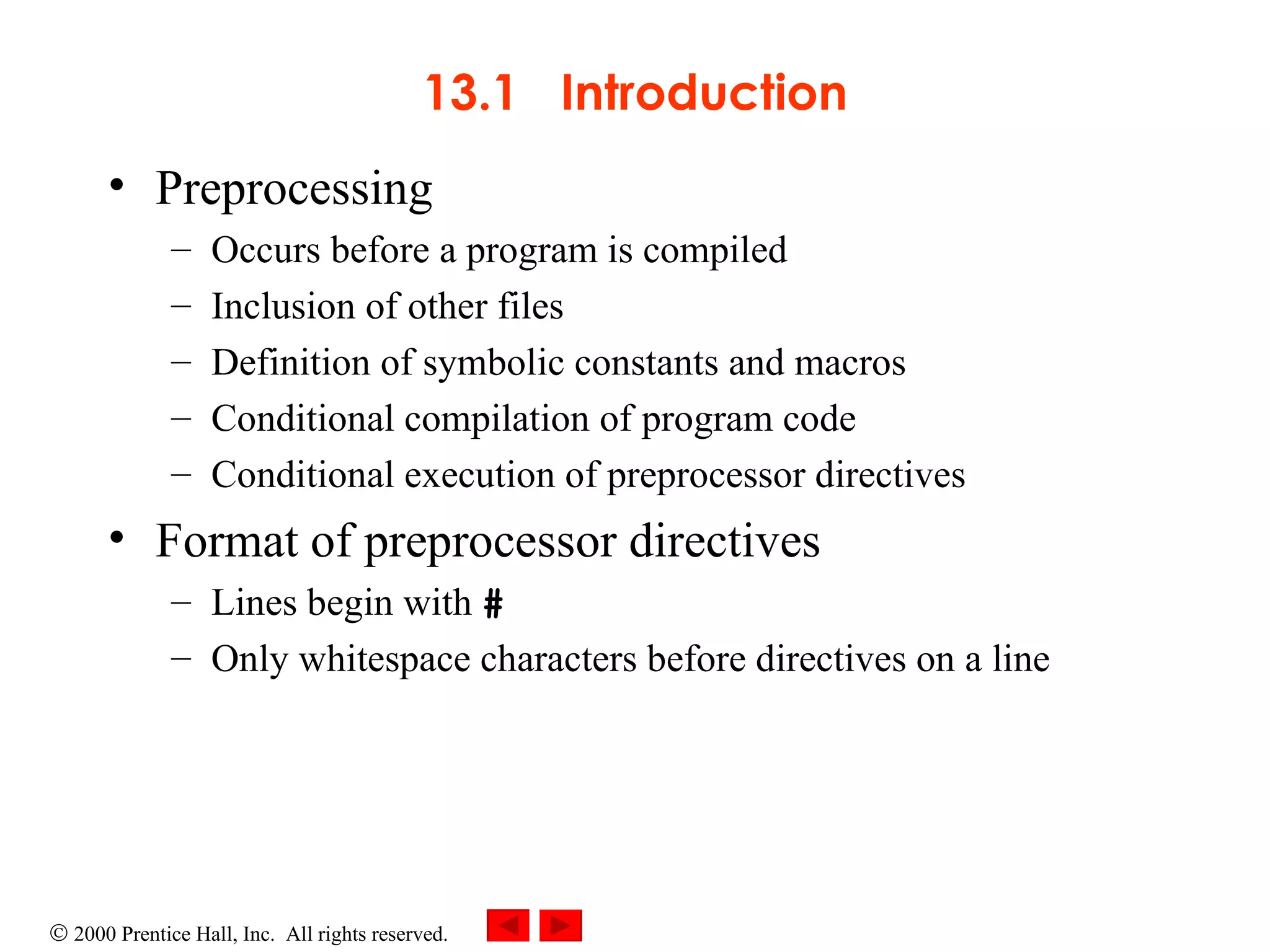 13.1 Introduction

• Preprocessing
– Occurs before a program is compiled
– Inclusion of other files
– Definition of symbolic constants and macros
– Conditional compilation of program code
– Conditional execution of preprocessor directives

• Format of preprocessor directives
– Lines begin with #
– Only whitespace characters before directives on a line

© 2000 Prentice Hall, Inc. All rights reserved.